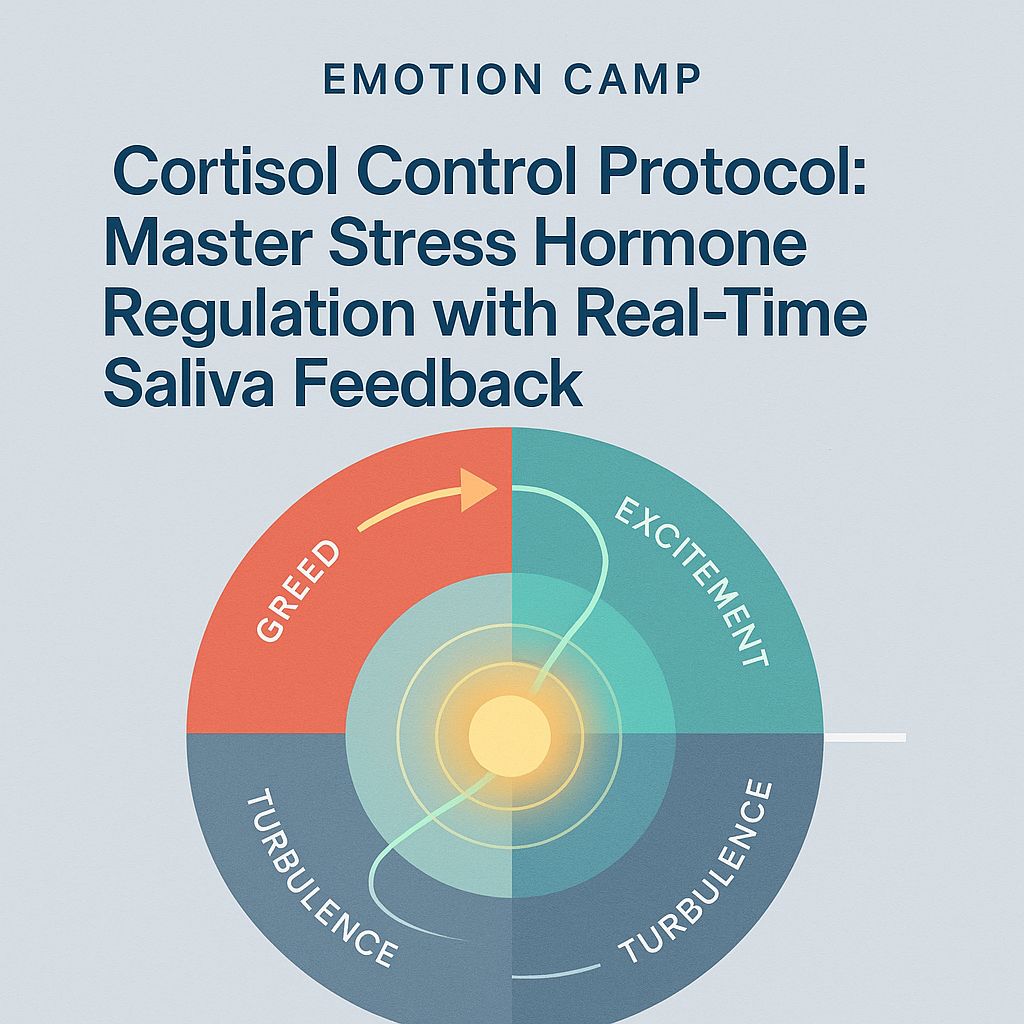 EMOTION CAMP

Cortisol Control Protocol: Master Stress Hormone Regulation with Real-Time Saliva Feedback

GREED

EXCITEMENT

TURBULENCE

TURBULENCE